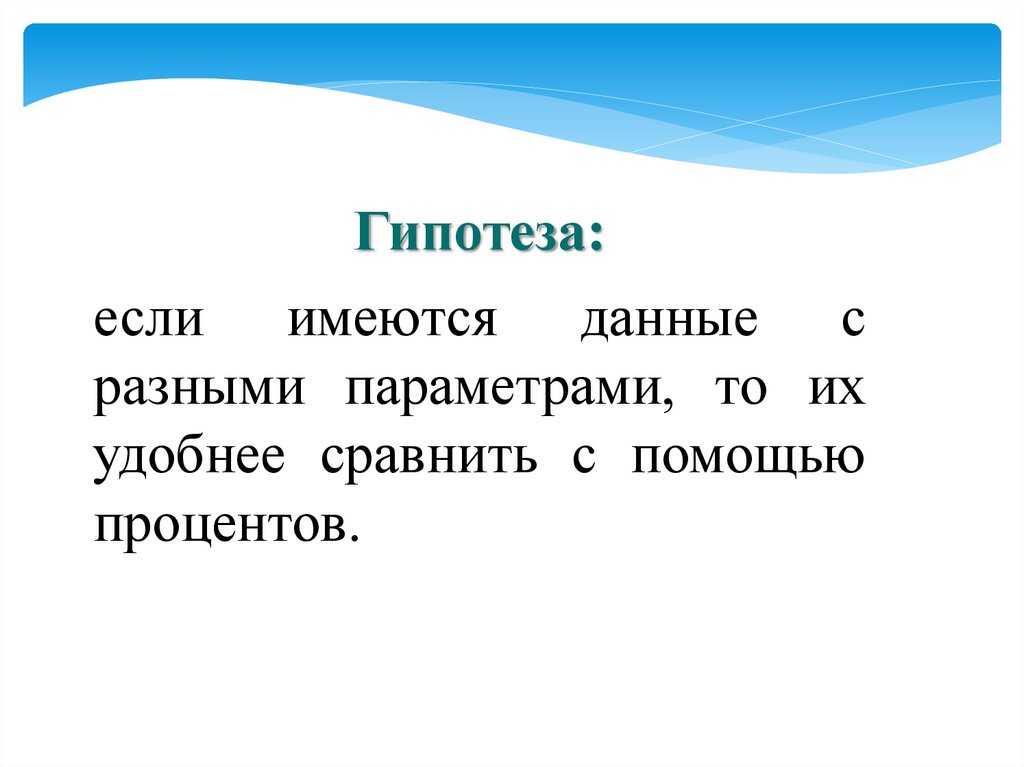 Гипотеза:

если имеются данные с разными параметрами, то их удобнее сравнить с помощью процентов.